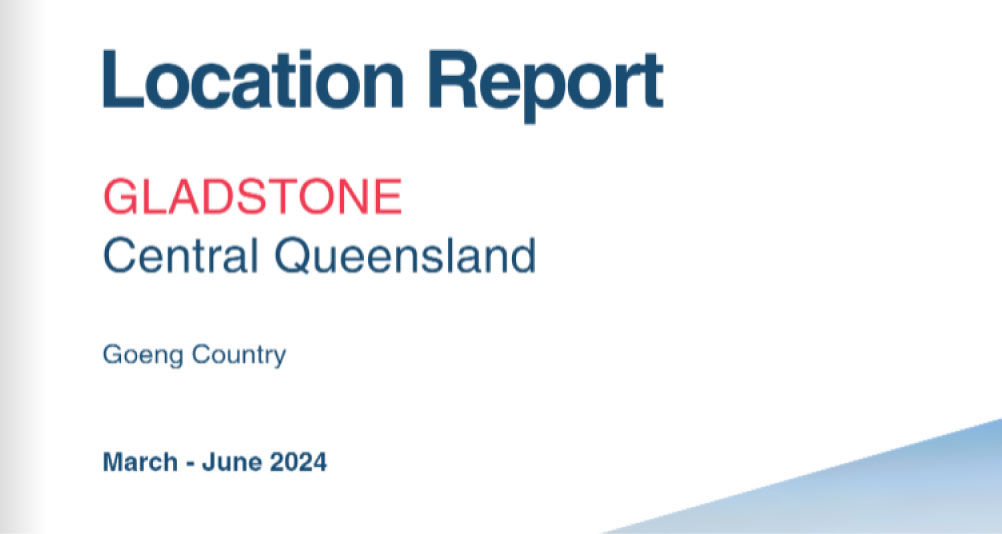 Location Report

GLADSTONE
Central Queensland

Goeng Country

March - June 2024